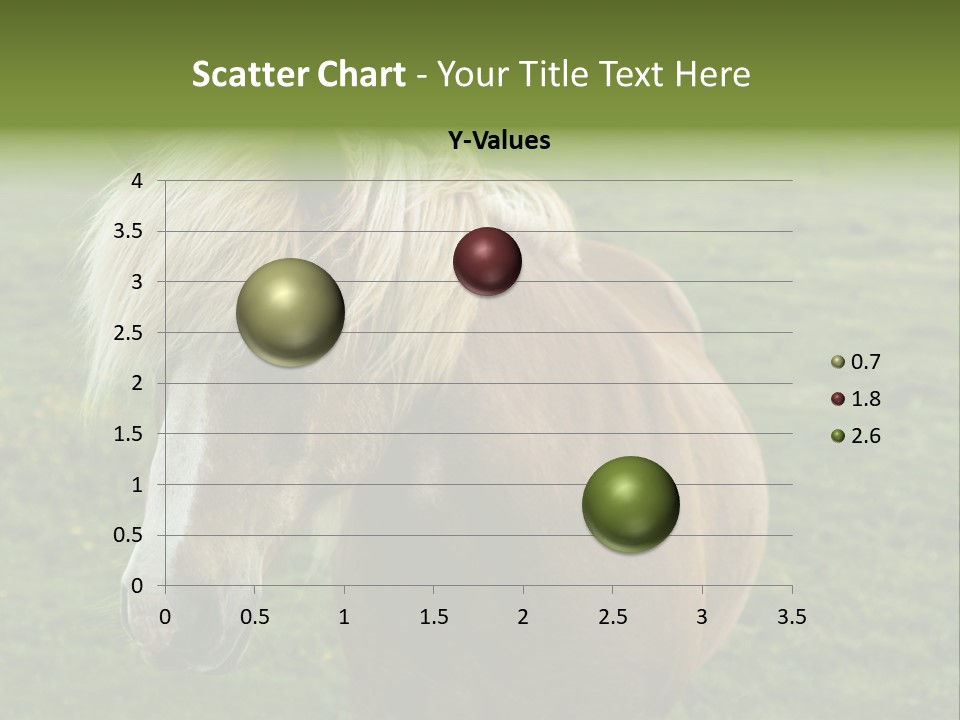 Scatter Chart - Your Title Text Here

Y-Values

4
3.5
3
2.5
2
1.5
1
0.5
0

0 0.5 1 1.5 2 2.5 3 3.5

0.7
1.8
2.6